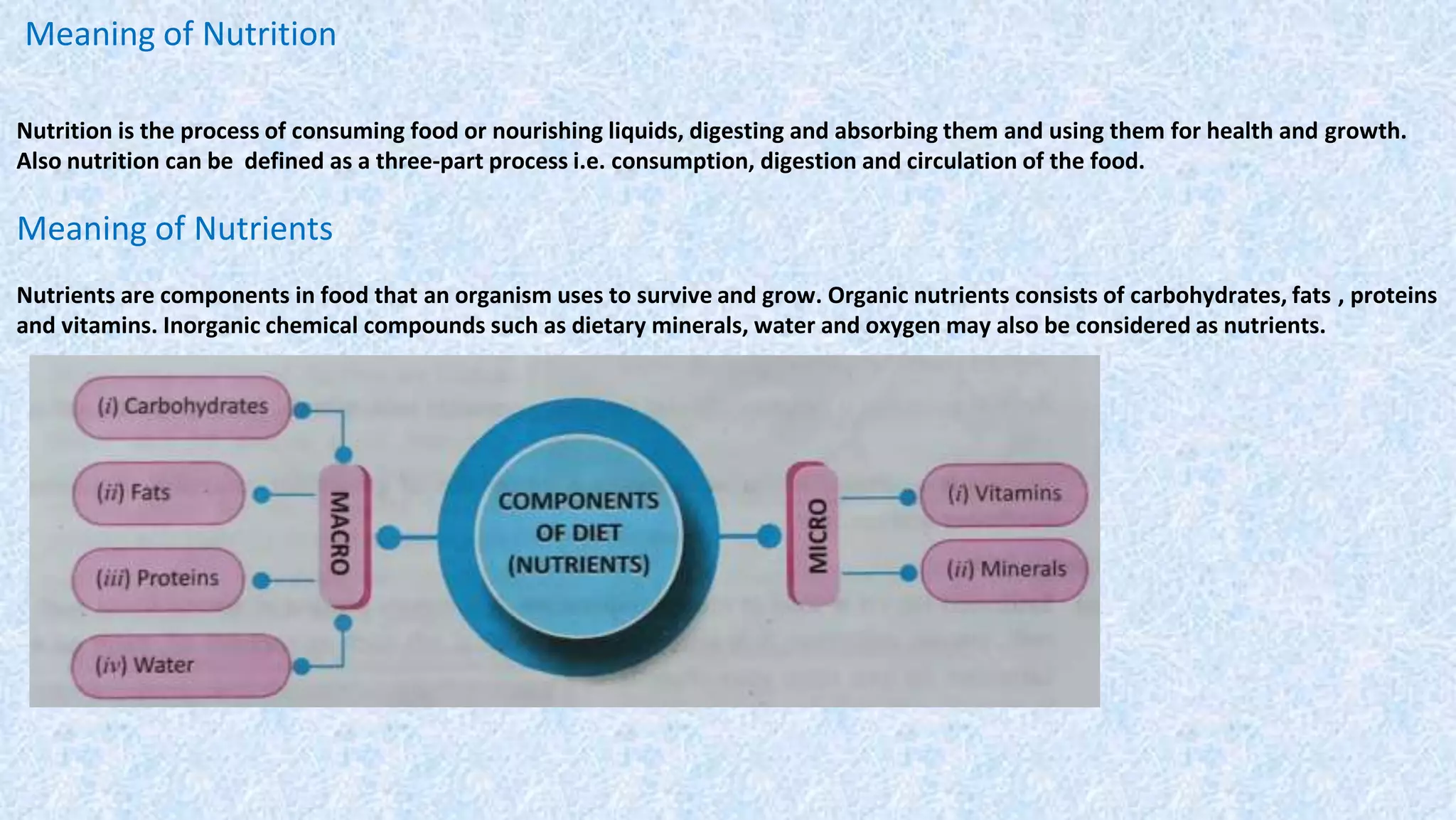 Meaning of Nutrition

Nutrition is the process of consuming food or nourishing liquids, digesting and absorbing them and using them for health and growth. Also nutrition can be defined as a three-part process i.e. consumption, digestion and circulation of the food.

Meaning of Nutrients

Nutrients are components in food that an organism uses to survive and grow. Organic nutrients consists of carbohydrates, fats , proteins and vitamins. Inorganic chemical compounds such as dietary minerals, water and oxygen may also be considered as nutrients.

(i) Carbohydrates

(ii) Fats

(iii) Proteins

(iv) Water

MACRO

COMPONENTS OF DIET (NUTRIENTS)

MICRO

(i) Vitamins

(ii) Minerals